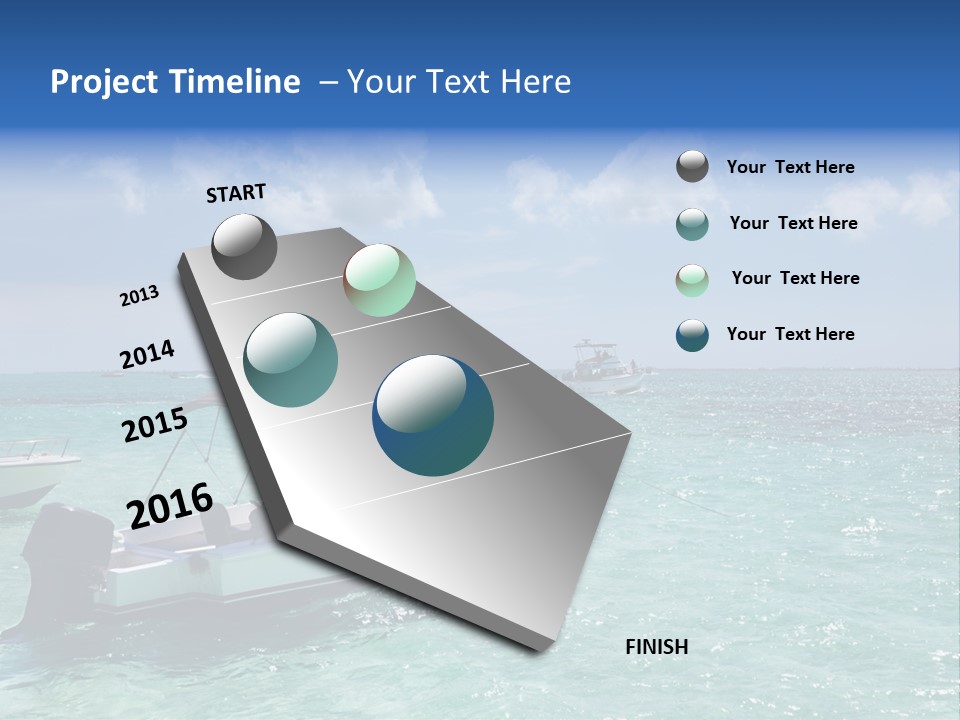 Project Timeline – Your Text Here

START

2013

2014

2015

2016

FINISH

Your Text Here

Your Text Here

Your Text Here

Your Text Here